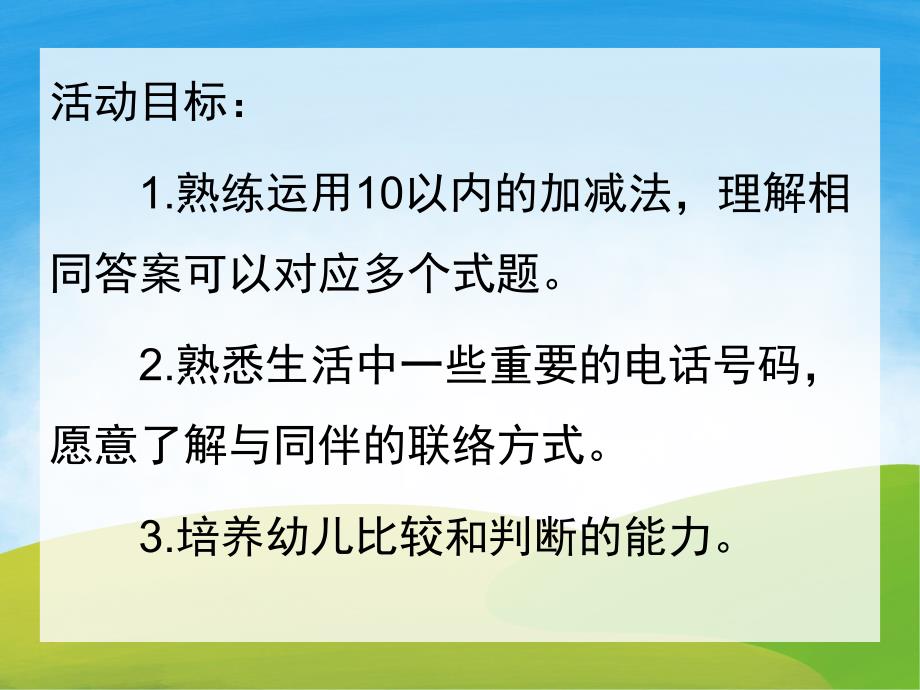 活动目标：

1.熟练运用10以内的加减法，理解相同答案可以对应多个式题。

2.熟悉生活中一些重要的电话号码，愿意了解与同伴的联络方式。

3.培养幼儿比较和判断的能力。